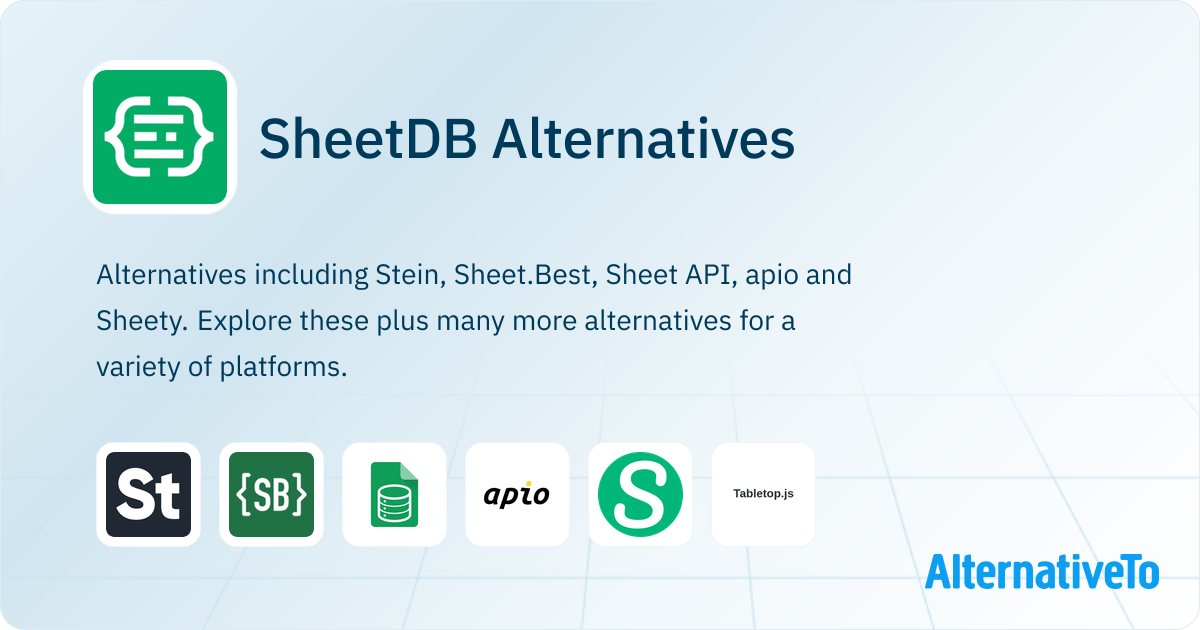 SheetDB Alternatives

Alternatives including Stein, Sheet.Best, Sheet API, apio and Sheety. Explore these plus many more alternatives for a variety of platforms.

St

{SB}

apio

S

Tabletop.js

AlternativeTo